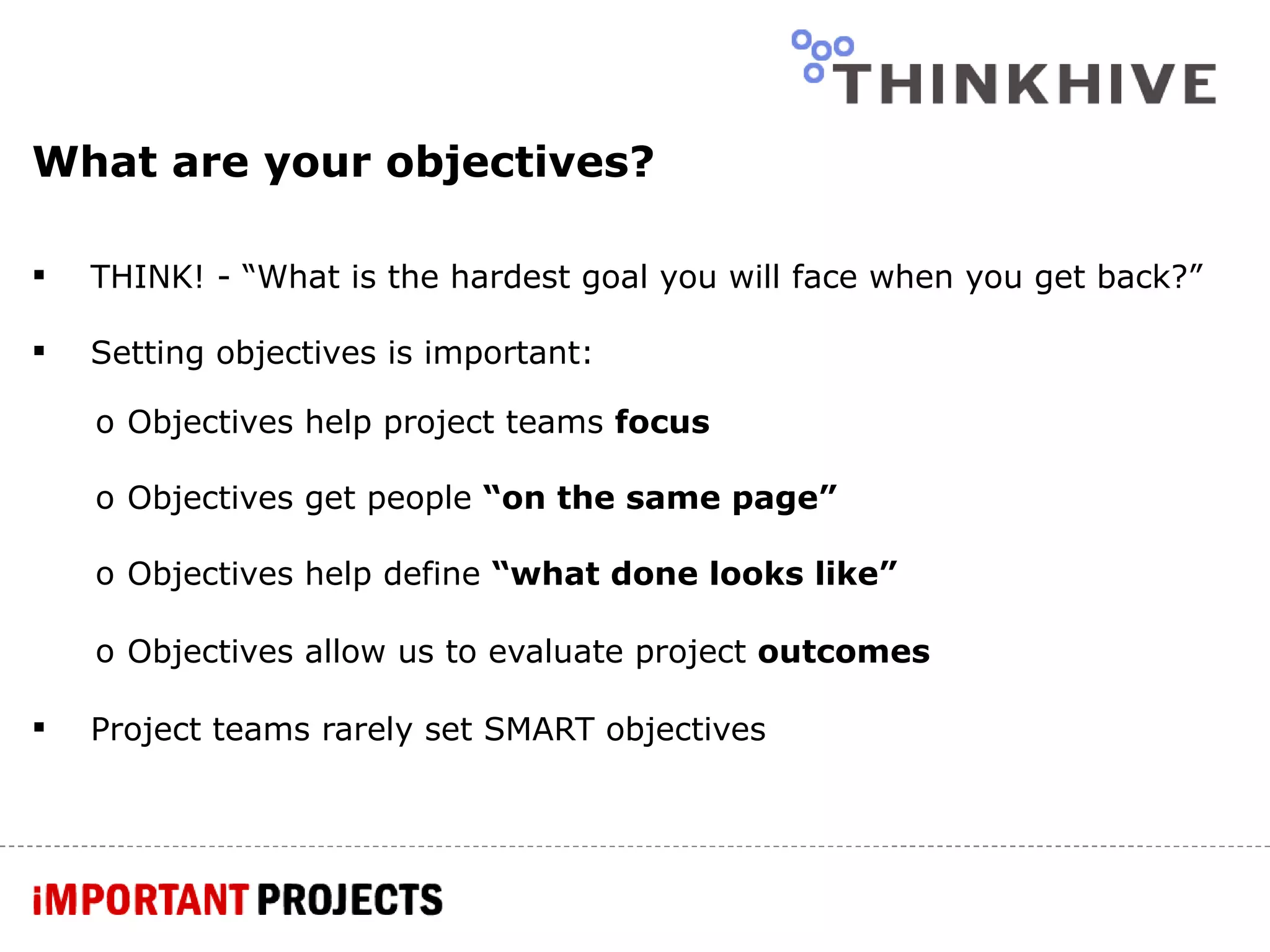 THINKHIVE

What are your objectives?

▪ THINK! - “What is the hardest goal you will face when you get back?”

▪ Setting objectives is important:

o Objectives help project teams focus

o Objectives get people “on the same page”

o Objectives help define “what done looks like”

o Objectives allow us to evaluate project outcomes

▪ Project teams rarely set SMART objectives

iMPORTANT PROJECTS